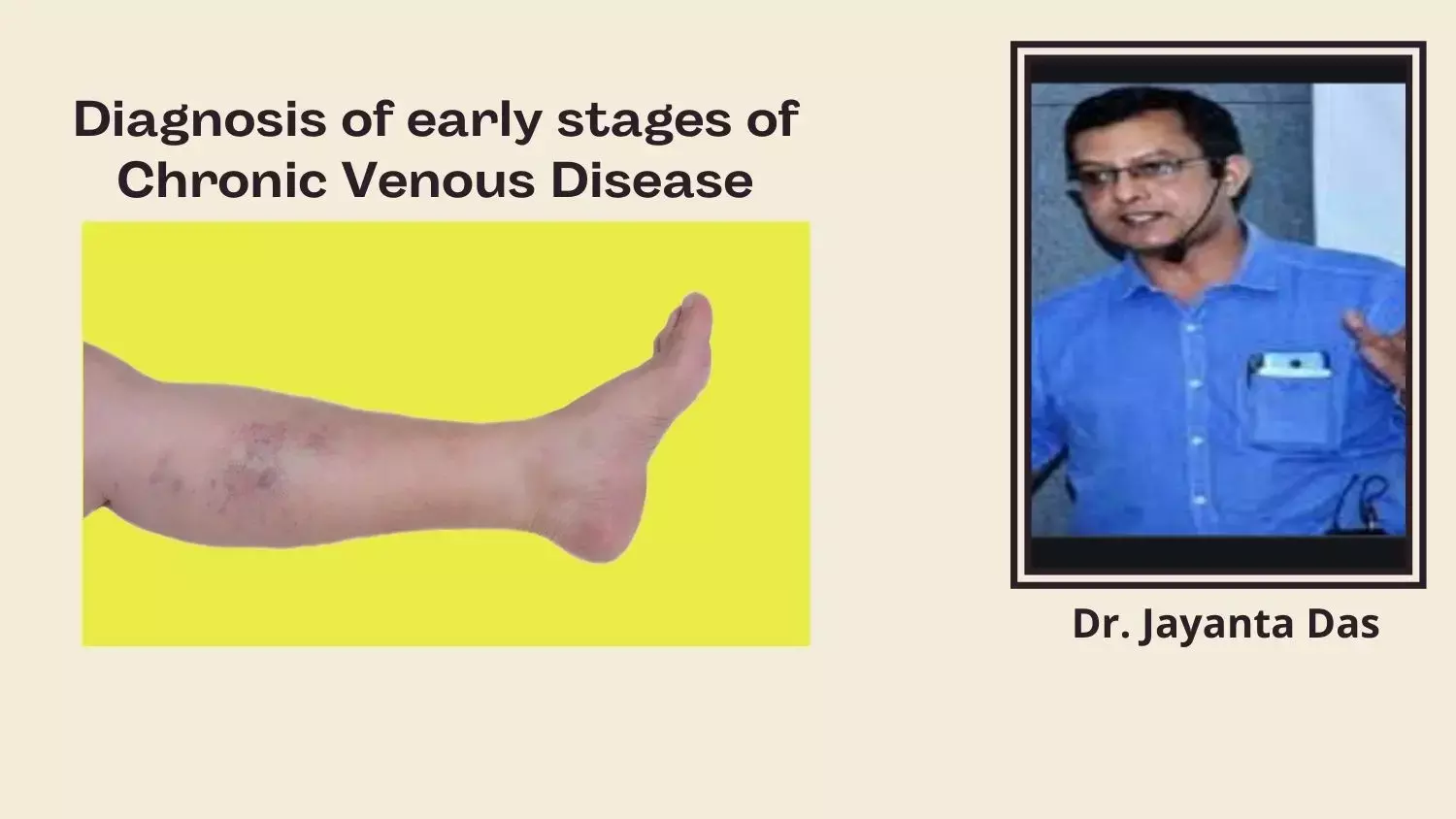 Diagnosis of early stages of Chronic Venous Disease

Dr. Jayanta Das